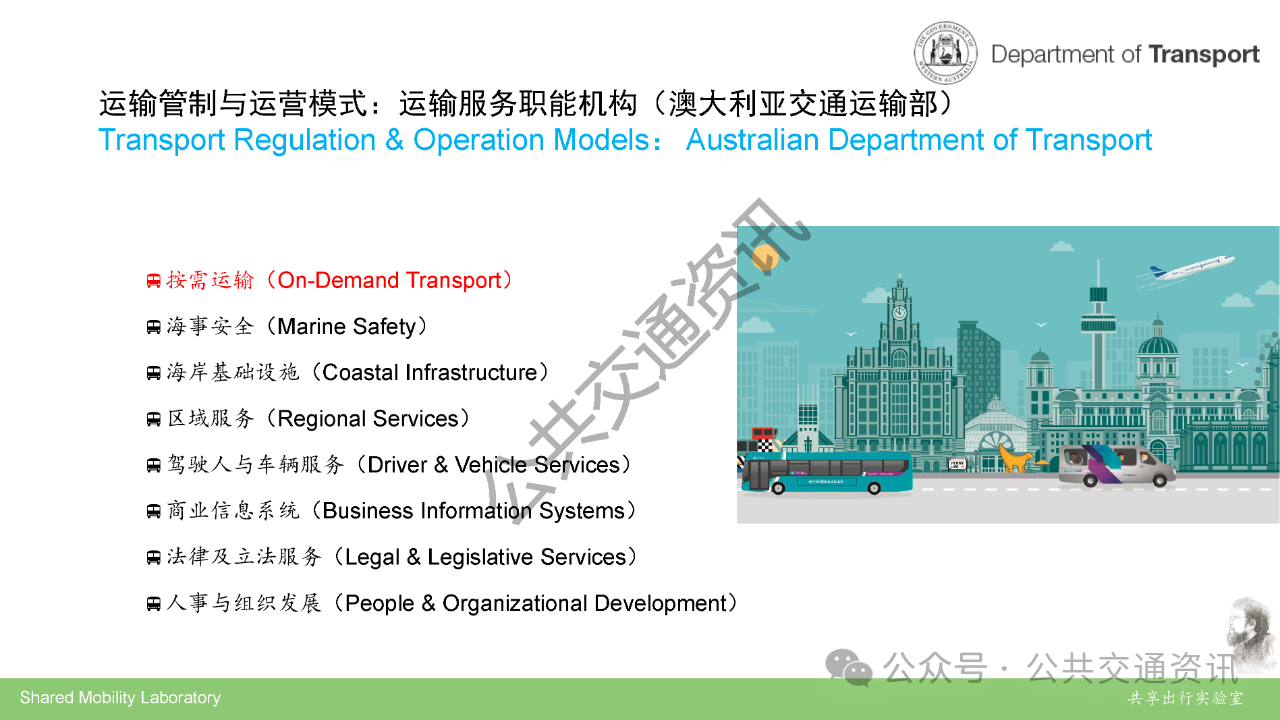 THE GOVERNMENT OF WESTERN AUSTRALIA

Department of Transport

运输管制与运营模式：运输服务职能机构（澳大利亚交通运输部）
Transport Regulation & Operation Models： Australian Department of Transport

按需运输（On-Demand Transport）
海事安全（Marine Safety）
海岸基础设施（Coastal Infrastructure）
区域服务（Regional Services）
驾驶人与车辆服务（Driver & Vehicle Services）
商业信息系统（Business Information Systems）
法律及立法服务（Legal & Legislative Services）
人事与组织发展（People & Organizational Development）

公共交通资讯

公众号 · 公共交通资讯

Shared Mobility Laboratory

共享出行实验室